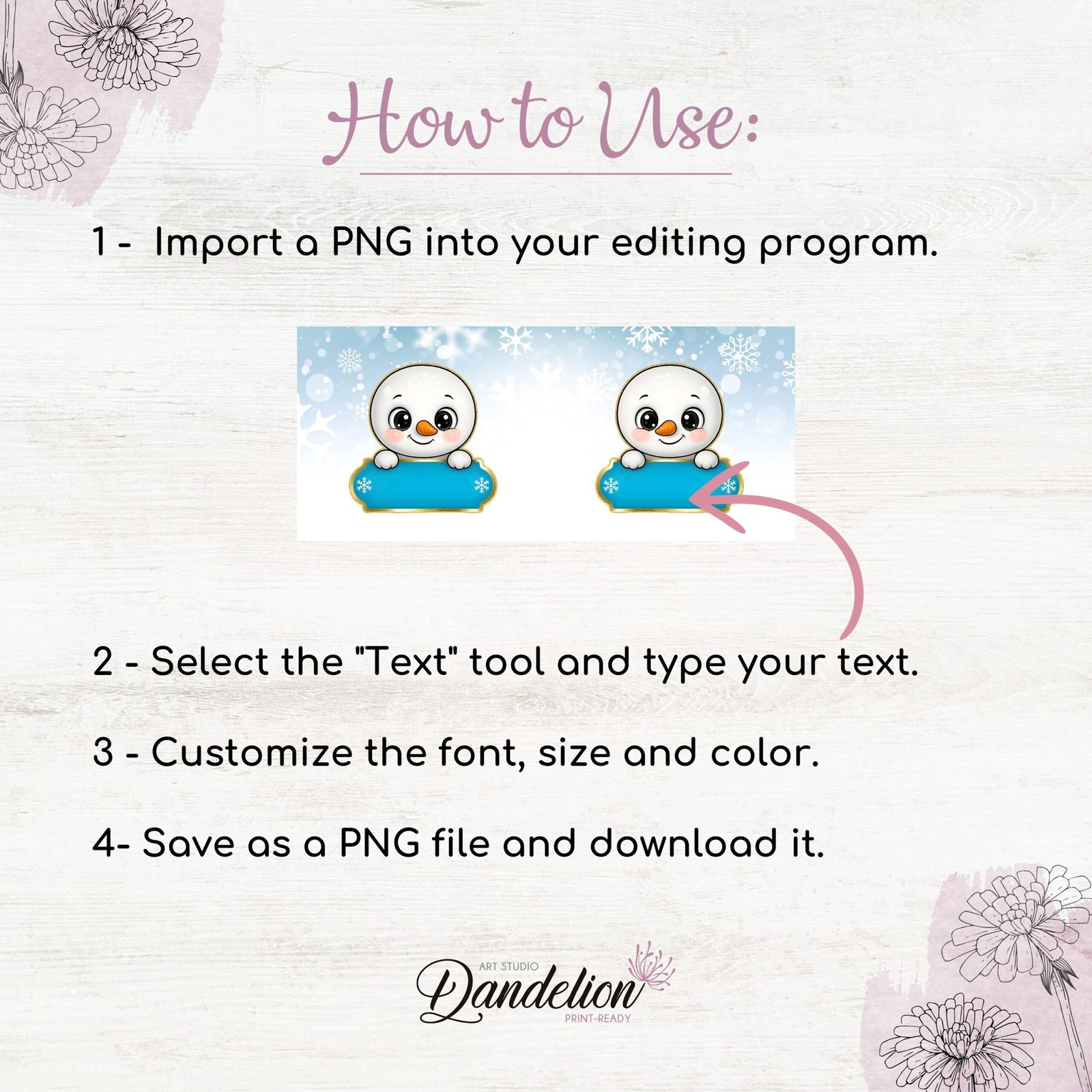 How to Use:

1 - Import a PNG into your editing program.

2 - Select the "Text" tool and type your text.

3 - Customize the font, size and color.

4- Save as a PNG file and download it.

ART STUDIO
Dandelion
PRINT-READY